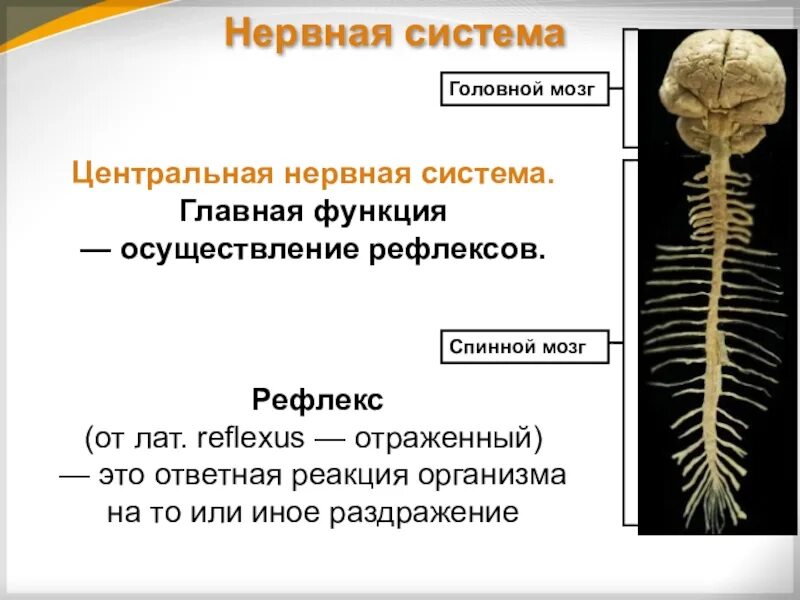 Нервная система

Головной мозг

Центральная нервная система. Главная функция — осуществление рефлексов.

Спинной мозг

Рефлекс (от лат. reflexus — отраженный) — это ответная реакция организма на то или иное раздражение